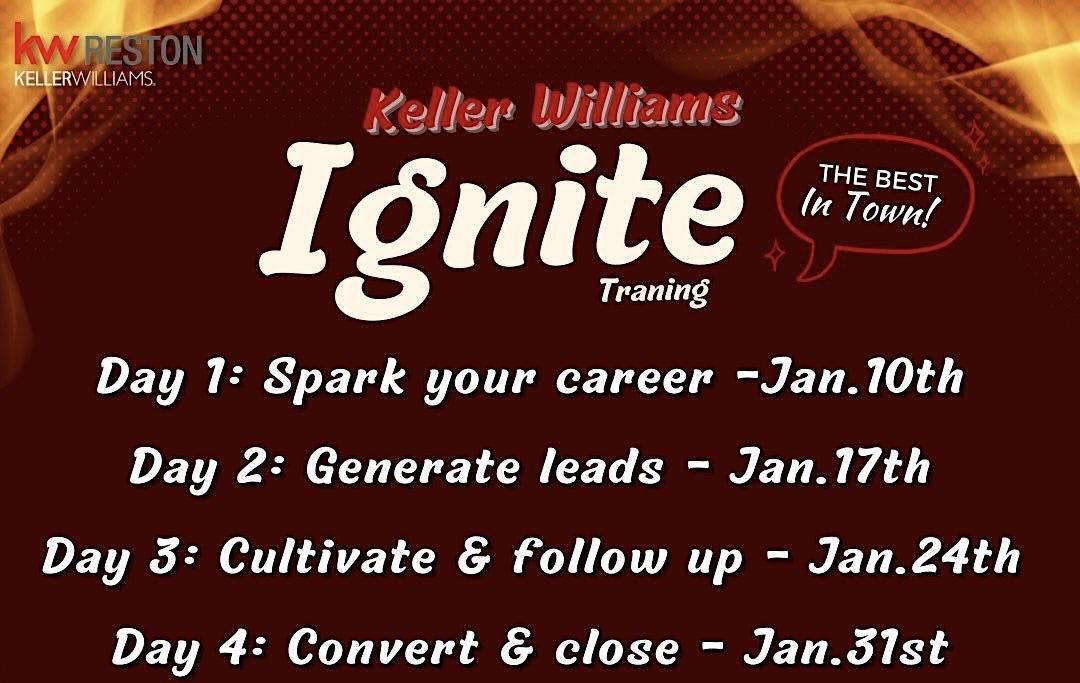 kw RESTON
KELLERWILLIAMS.

Keller Williams
Ignite
Traning

THE BEST
In Town!

Day 1: Spark your career -Jan.10th

Day 2: Generate leads - Jan.17th

Day 3: Cultivate & follow up - Jan.24th

Day 4: Convert & close - Jan.31st